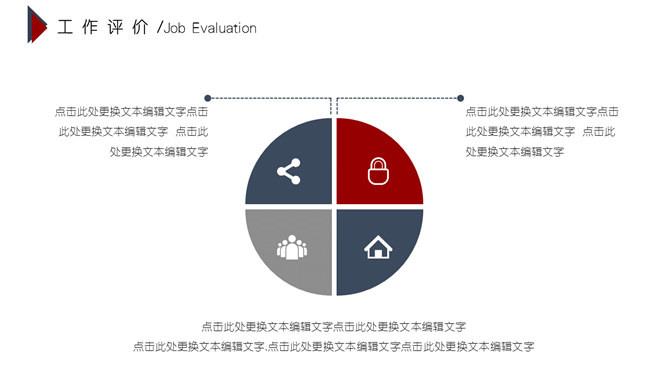 工作评价 /Job Evaluation

点击此处更换文本编辑文字点击此处更换文本编辑文字 点击此处更换文本编辑文字

点击此处更换文本编辑文字点击此处更换文本编辑文字 点击此处更换文本编辑文字

点击此处更换文本编辑文字点击此处更换文本编辑文字
点击此处更换文本编辑文字.点击此处更换文本编辑文字点击此处更换文本编辑文字